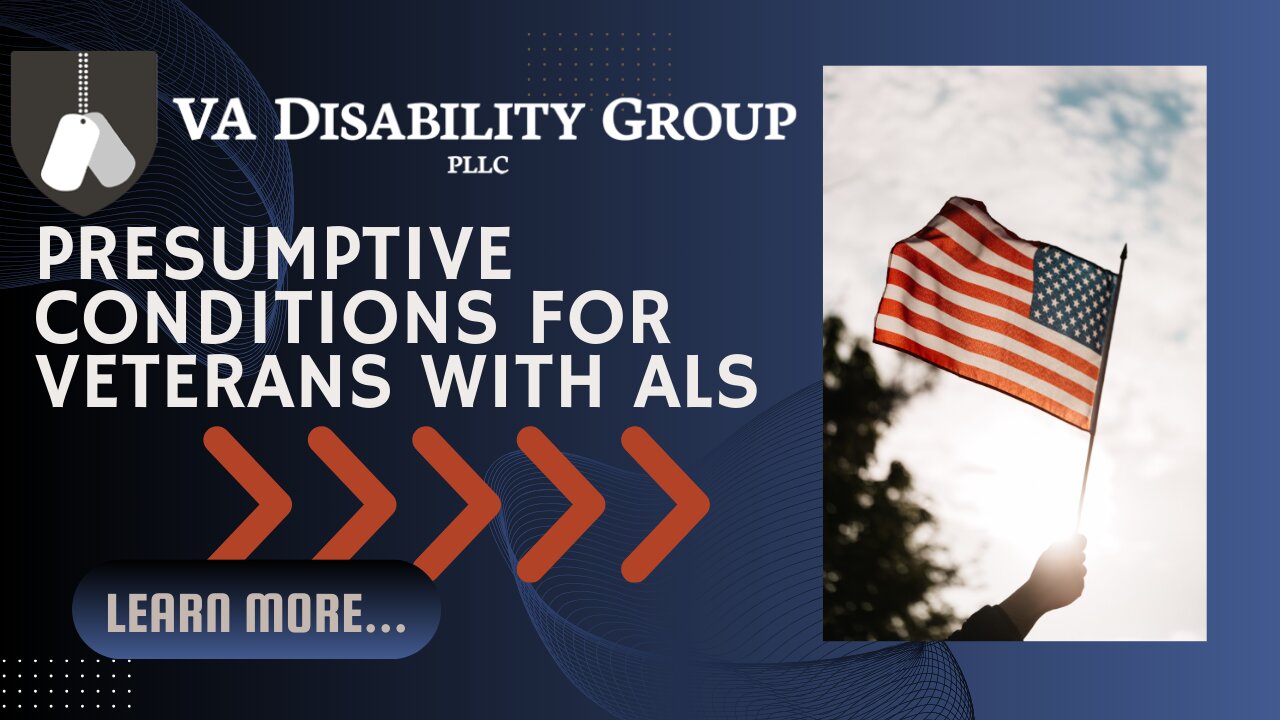 VA DISABILITY GROUP
PLLC

PRESUMPTIVE CONDITIONS FOR VETERANS WITH ALS

LEARN MORE...